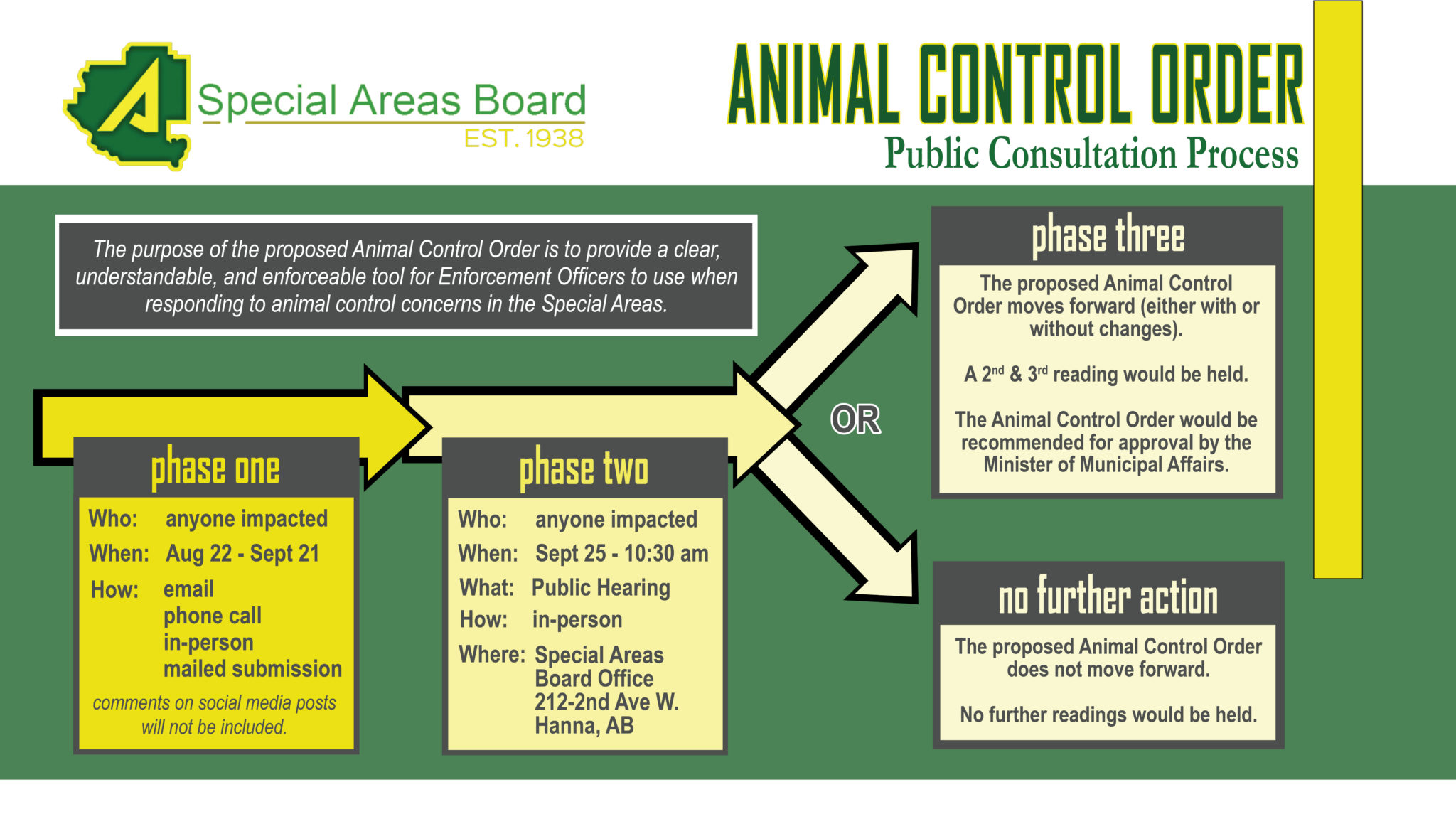 A Special Areas Board
EST. 1938

ANIMAL CONTROL ORDER
Public Consultation Process

The purpose of the proposed Animal Control Order is to provide a clear, understandable, and enforceable tool for Enforcement Officers to use when responding to animal control concerns in the Special Areas.

phase one

Who: anyone impacted
When: Aug 22 - Sept 21
How: email
phone call
in-person
mailed submission

comments on social media posts will not be included.

phase two

Who: anyone impacted
When: Sept 25 - 10:30 am
What: Public Hearing
How: in-person
Where: Special Areas Board Office
212-2nd Ave W.
Hanna, AB

OR

phase three

The proposed Animal Control Order moves forward (either with or without changes).

A $2^{nd}$ & $3^{rd}$ reading would be held.

The Animal Control Order would be recommended for approval by the Minister of Municipal Affairs.

no further action

The proposed Animal Control Order does not move forward.

No further readings would be held.